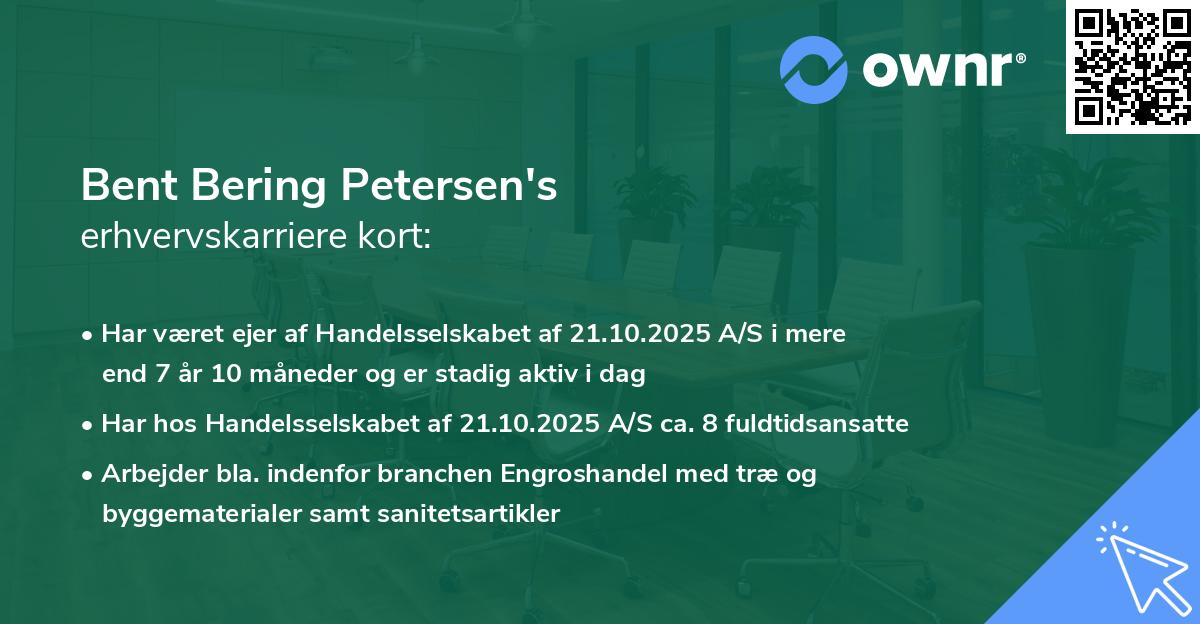 ownr®

Bent Bering Petersen's
erhvervskarriere kort:

• Har været ejer af Handelsselskabet af 21.10.2025 A/S i mere end 7 år 10 måneder og er stadig aktiv i dag

• Har hos Handelsselskabet af 21.10.2025 A/S ca. 8 fuldtidsansatte

• Arbejder bla. indenfor branchen Engroshandel med træ og byggematerialer samt sanitetsartikler